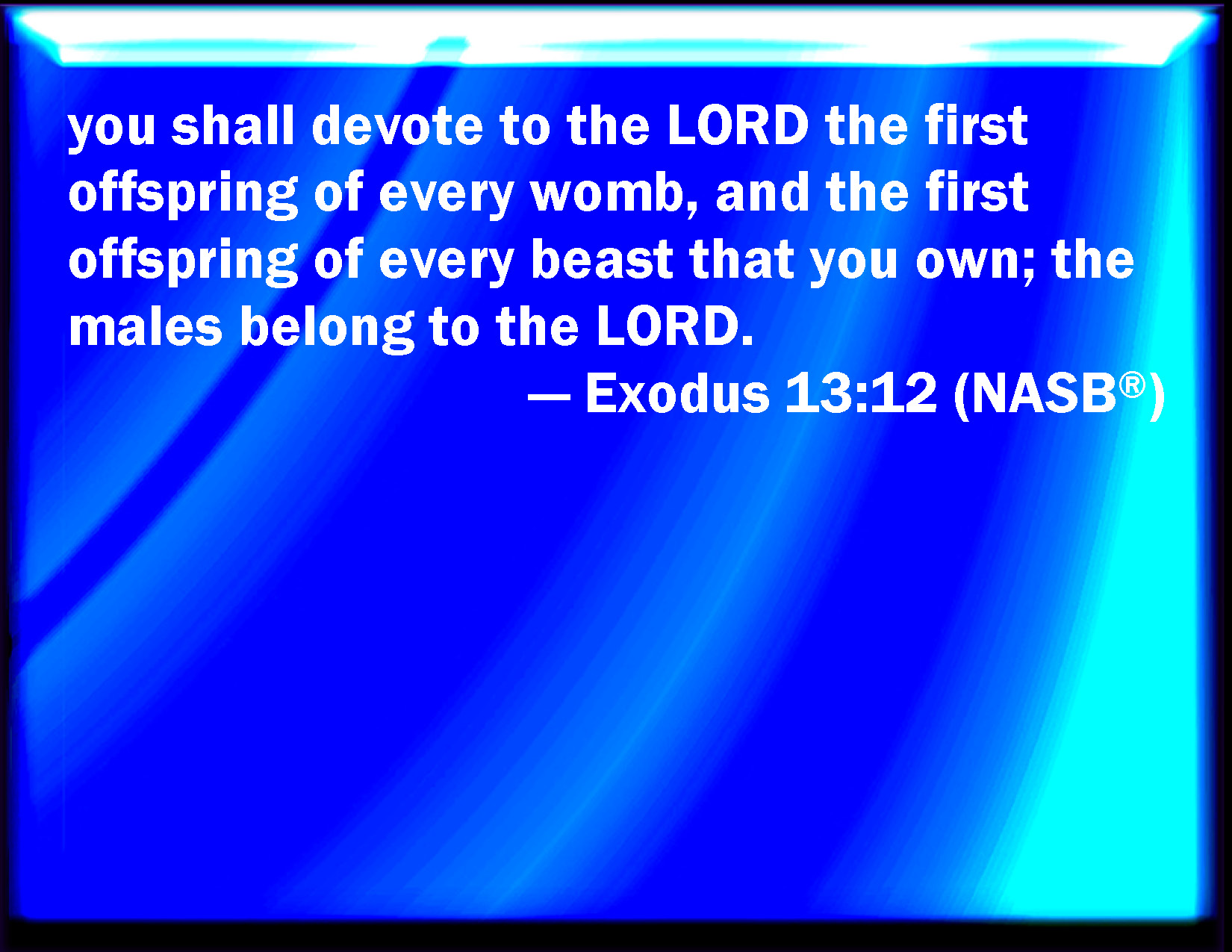 you shall devote to the LORD the first offspring of every womb, and the first offspring of every beast that you own; the males belong to the LORD.

— Exodus 13:12 (NASB®)